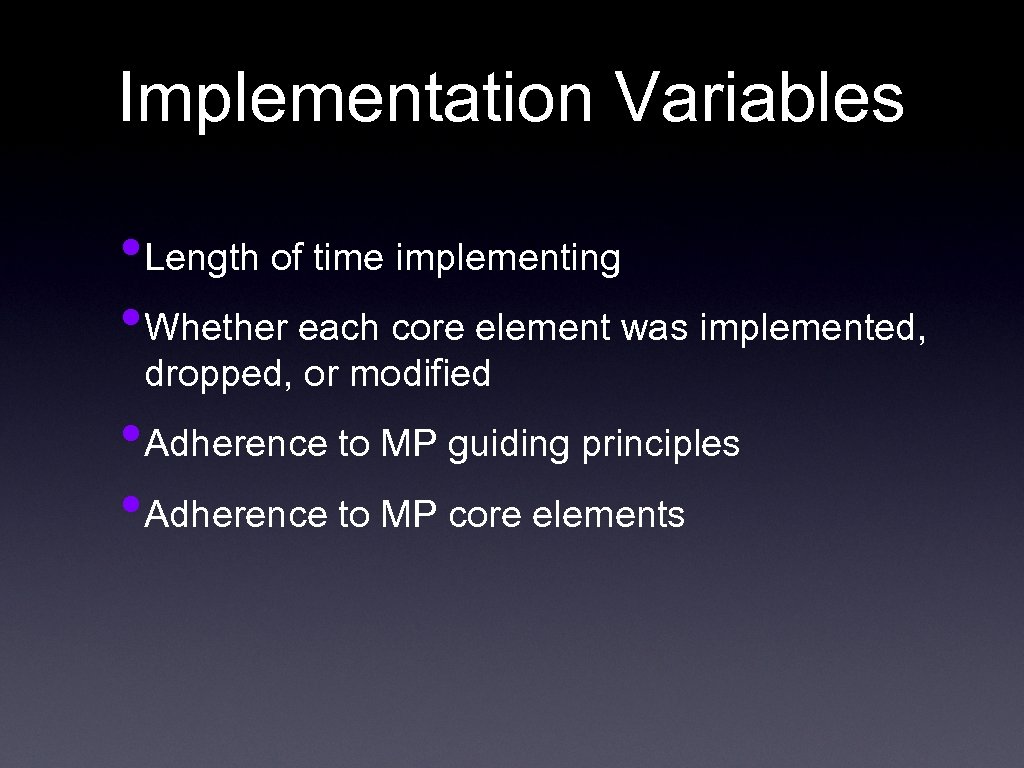 Implementation Variables

• Length of time implementing

• Whether each core element was implemented, dropped, or modified

• Adherence to MP guiding principles

• Adherence to MP core elements